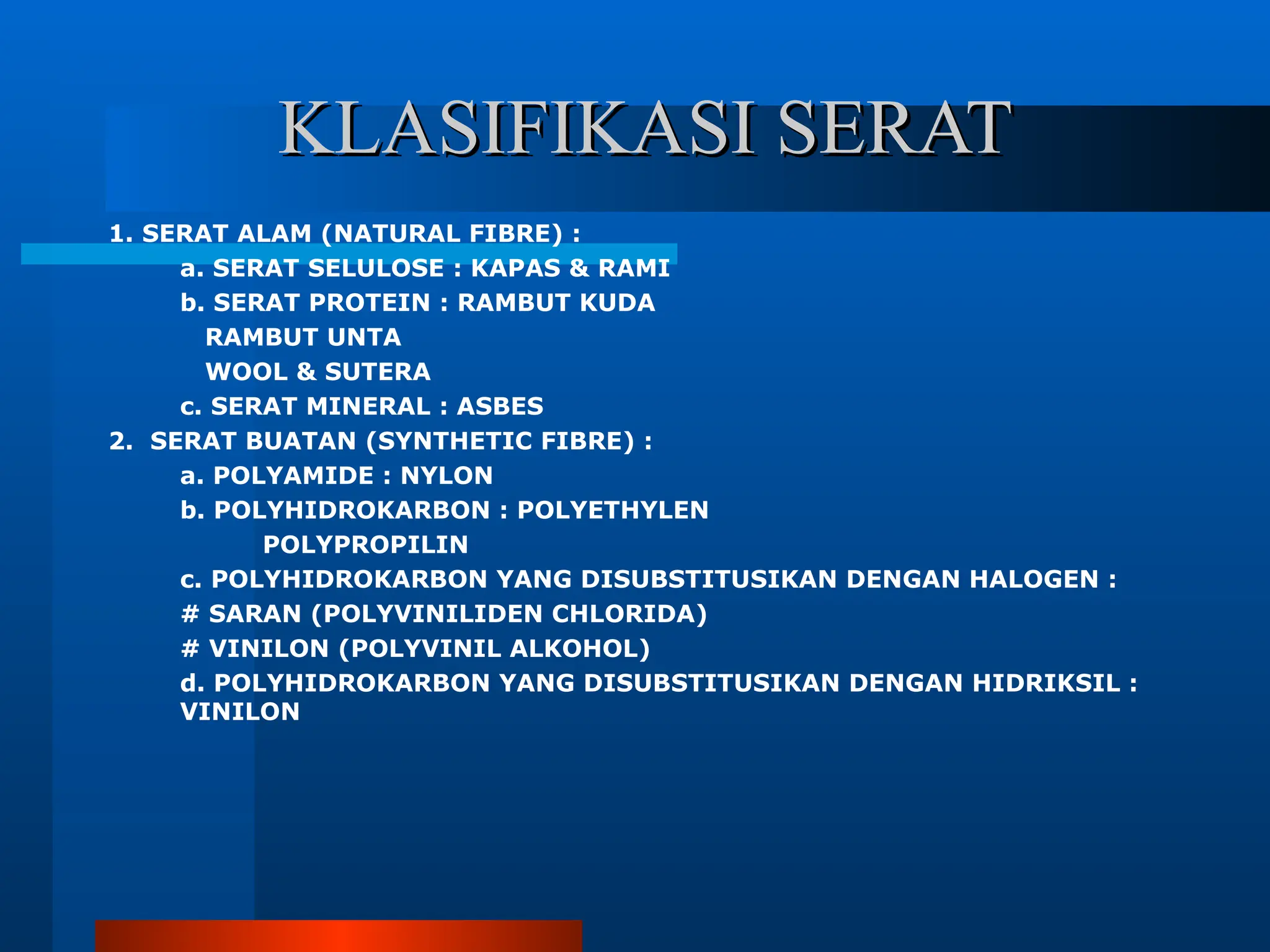 KLASIFIKASI SERAT

1. SERAT ALAM (NATURAL FIBRE) :
a. SERAT SELULOSE : KAPAS & RAMI
b. SERAT PROTEIN : RAMBUT KUDA
RAMBUT UNTA
WOOL & SUTERA
c. SERAT MINERAL : ASBES
2. SERAT BUATAN (SYNTHETIC FIBRE) :
a. POLYAMIDE : NYLON
b. POLYHIDROKARBON : POLYETHYLEN
POLYPROPILIN
c. POLYHIDROKARBON YANG DISUBSTITUSIKAN DENGAN HALOGEN :
# SARAN (POLYVINILIDEN CHLORIDA)
# VINILON (POLYVINIL ALKOHOL)
d. POLYHIDROKARBON YANG DISUBSTITUSIKAN DENGAN HIDRIKSIL : VINILON